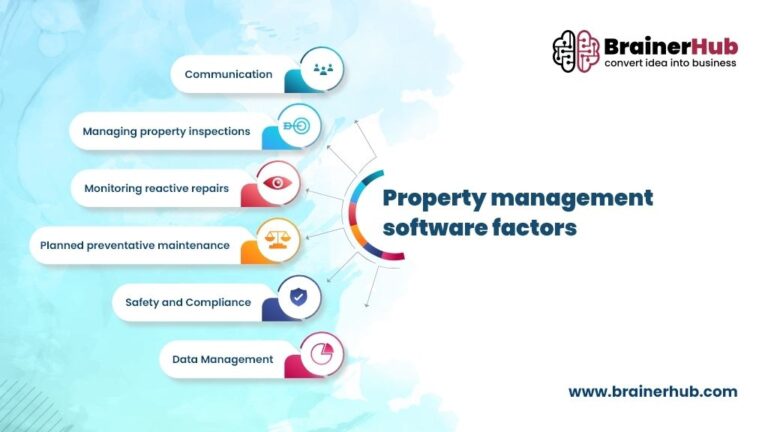 BrainerHub
convert idea into business

Communication

Managing property inspections

Monitoring reactive repairs

Planned preventative maintenance

Safety and Compliance

Data Management

Property management software factors

www.brainerhub.com